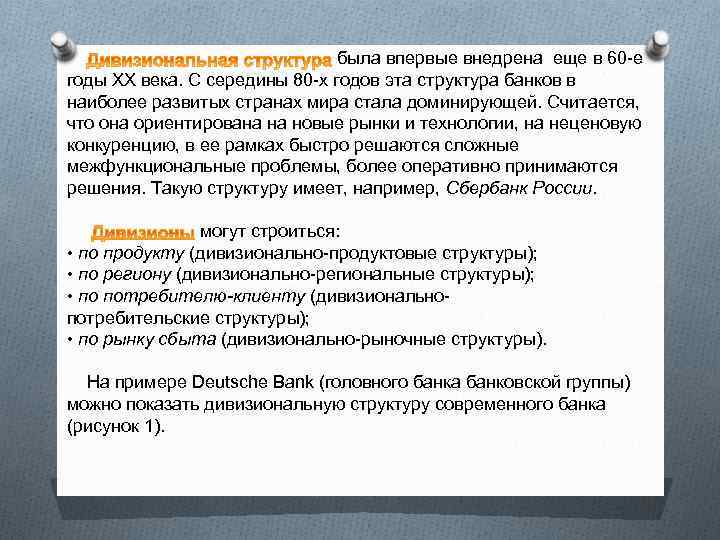 Дивизиональная структура была впервые внедрена еще в 60-е годы XX века. С середины 80-х годов эта структура банков в наиболее развитых странах мира стала доминирующей. Считается, что она ориентирована на новые рынки и технологии, на неценовую конкуренцию, в ее рамках быстро решаются сложные межфункциональные проблемы, более оперативно принимаются решения. Такую структуру имеет, например, Сбербанк России.

Дивизионы могут строиться:
• по продукту (дивизионально-продуктовые структуры);
• по региону (дивизионально-региональные структуры);
• по потребителю-клиенту (дивизионально-потребительские структуры);
• по рынку сбыта (дивизионально-рыночные структуры).

На примере Deutsche Bank (головного банка банковской группы) можно показать дивизиональную структуру современного банка (рисунок 1).